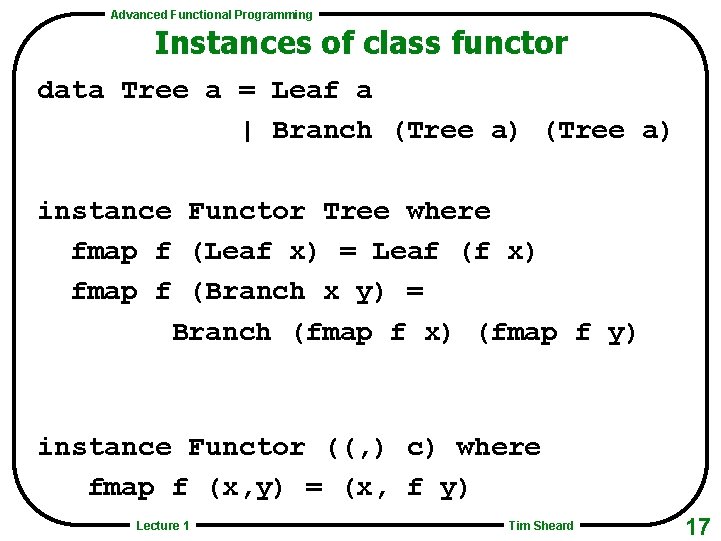 Advanced Functional Programming

Instances of class functor

data Tree a = Leaf a
            | Branch (Tree a) (Tree a)

instance Functor Tree where
  fmap f (Leaf x) = Leaf (f x)
  fmap f (Branch x y) =
        Branch (fmap f x) (fmap f y)

instance Functor ((,) c) where
   fmap f (x,y) = (x, f y)

Lecture 1

Tim Sheard

17